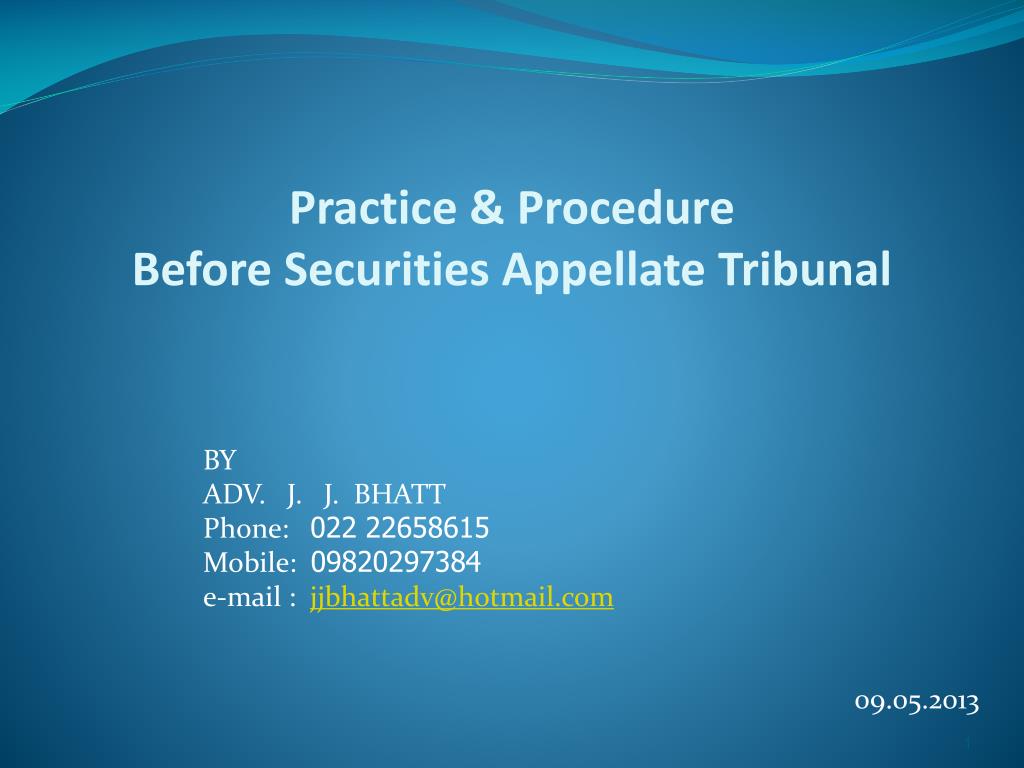 Practice & Procedure
Before Securities Appellate Tribunal

BY
ADV. J. J. BHATT
Phone: 022 22658615
Mobile: 09820297384
e-mail : jjbhattadv@hotmail.com

09.05.2013

1